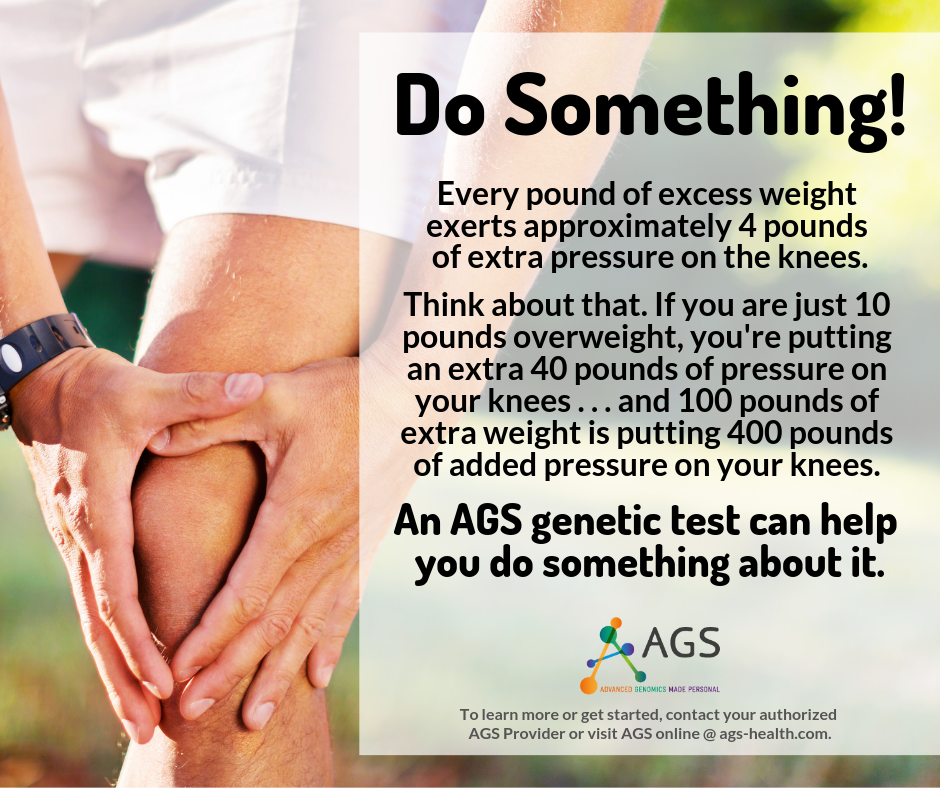 Do Something!

Every pound of excess weight exerts approximately 4 pounds of extra pressure on the knees.

Think about that. If you are just 10 pounds overweight, you're putting an extra 40 pounds of pressure on your knees . . . and 100 pounds of extra weight is putting 400 pounds of added pressure on your knees.

An AGS genetic test can help you do something about it.

AGS
ADVANCED GENOMICS MADE PERSONAL

To learn more or get started, contact your authorized AGS Provider or visit AGS online @ ags-health.com.